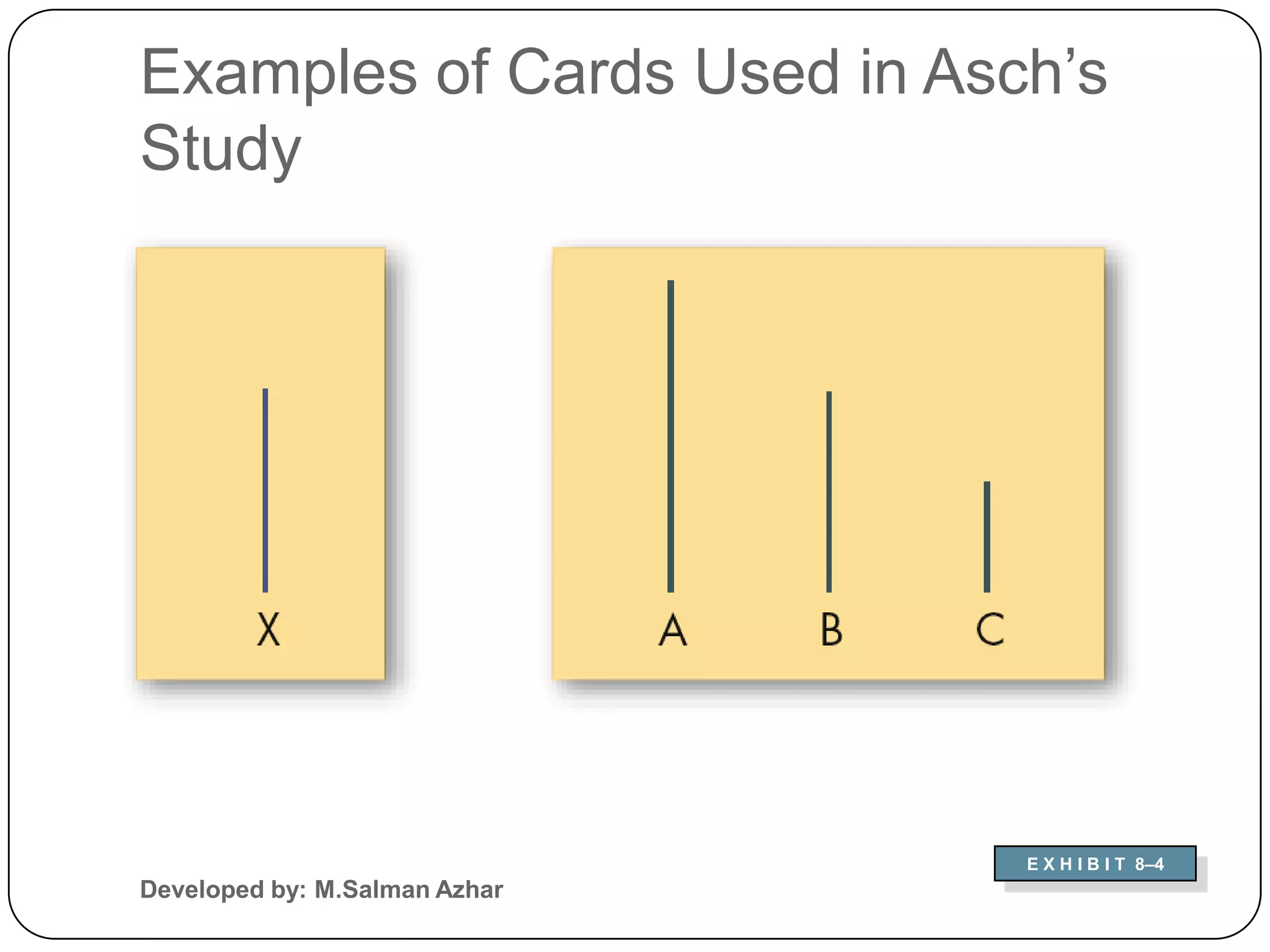 Examples of Cards Used in Asch’s Study

X

A

B

C

EXHIBIT 8–4

Developed by: M.Salman Azhar